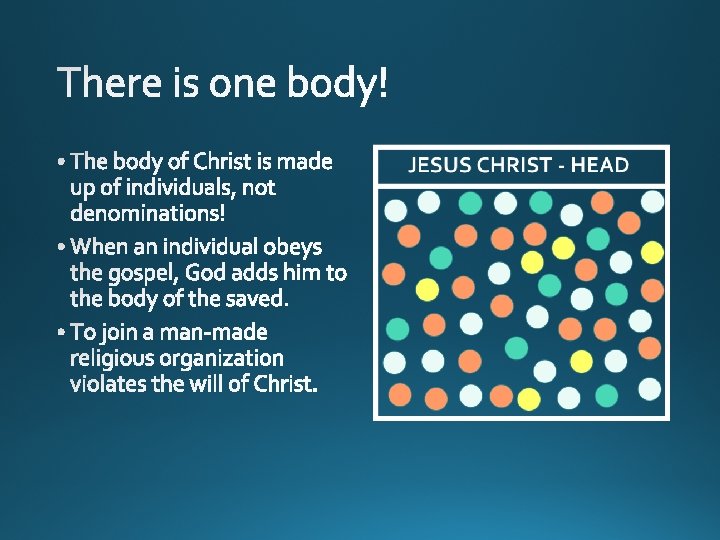 There is one body!

• The body of Christ is made up of individuals, not denominations!

• When an individual obeys the gospel, God adds him to the body of the saved.

• To join a man-made religious organization violates the will of Christ.

JESUS CHRIST - HEAD